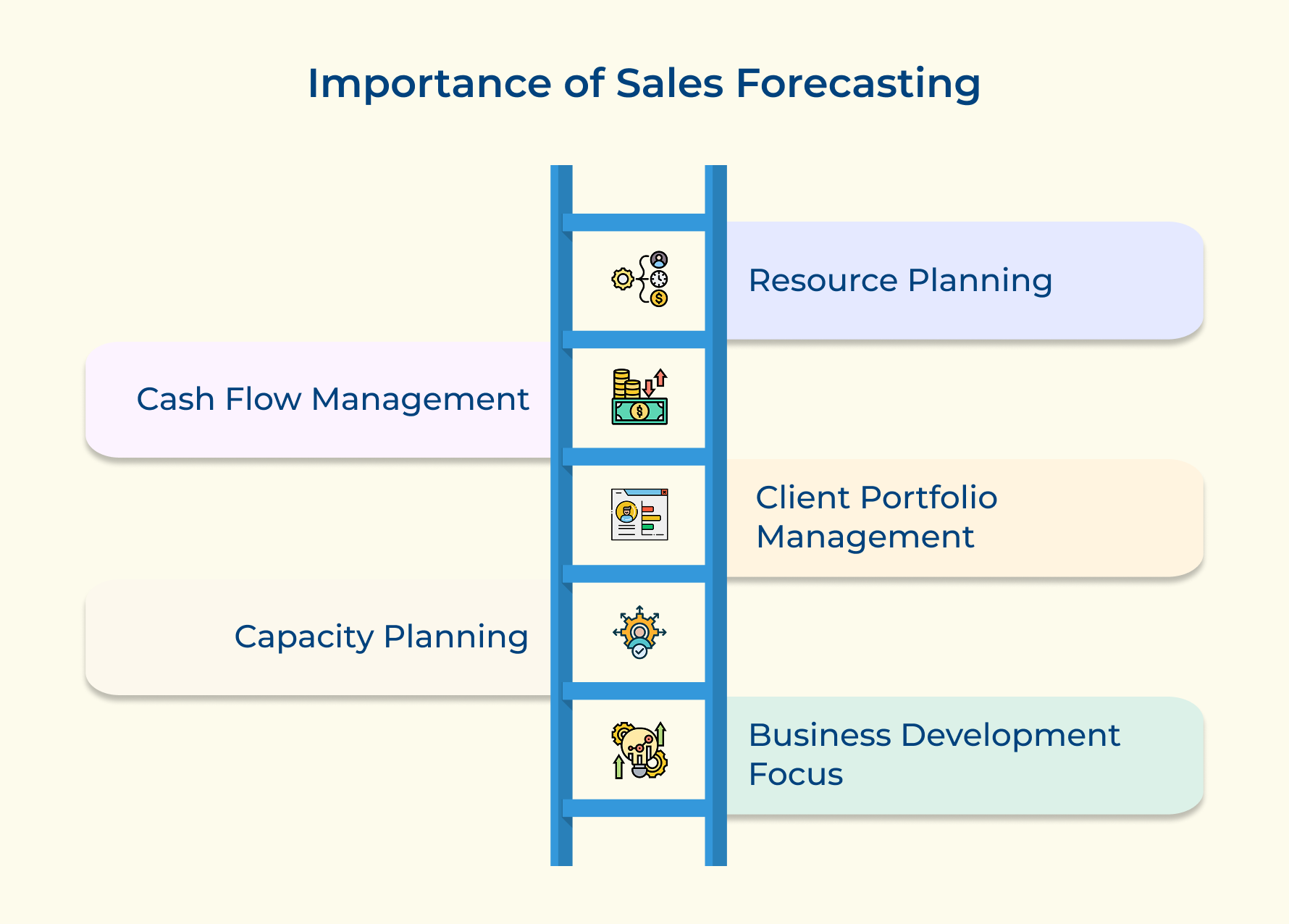 Importance of Sales Forecasting

Resource Planning

Cash Flow Management

Client Portfolio Management

Capacity Planning

Business Development Focus